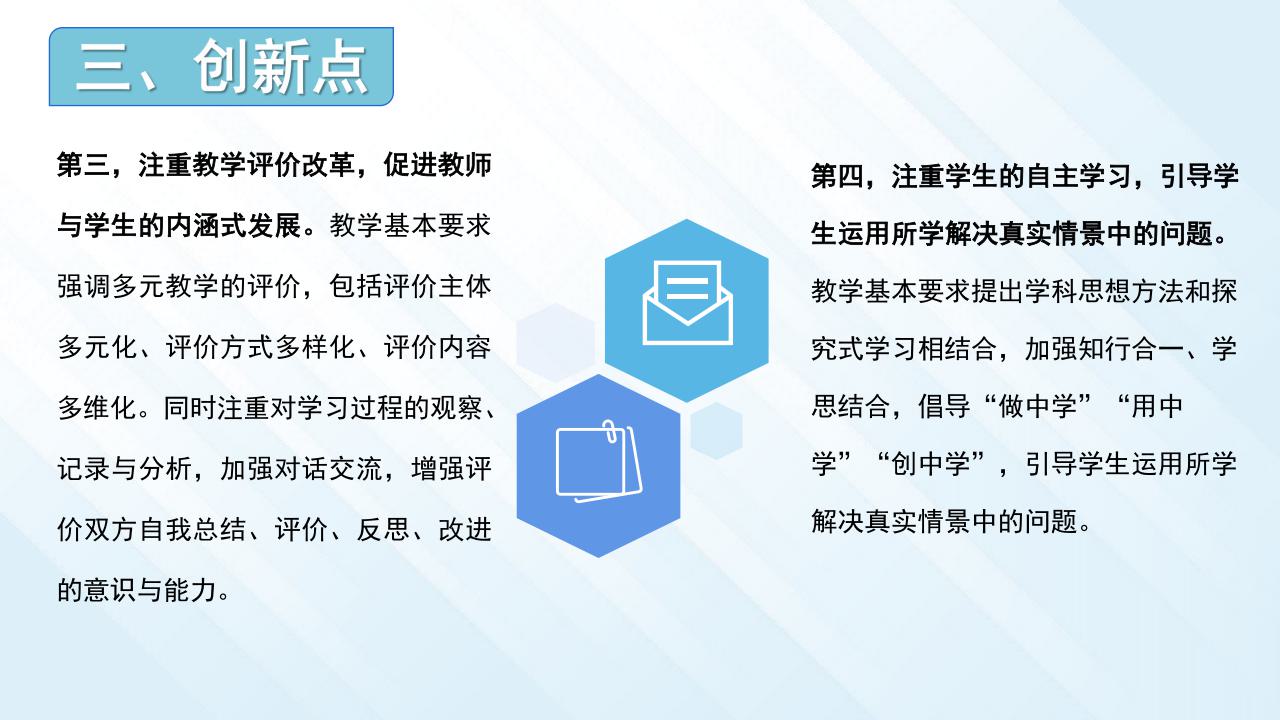 三、创新点

第三，注重教学评价改革，促进教师与学生的内涵式发展。教学基本要求强调多元教学的评价，包括评价主体多元化、评价方式多样化、评价内容多维化。同时注重对学习过程的观察、记录与分析，加强对话交流，增强评价双方自我总结、评价、反思、改进的意识与能力。

第四，注重学生的自主学习，引导学生运用所学解决真实情景中的问题。教学基本要求提出学科思想方法和探究式学习相结合，加强知行合一、学思结合，倡导“做中学”“用中学”“创中学”，引导学生运用所学解决真实情景中的问题。